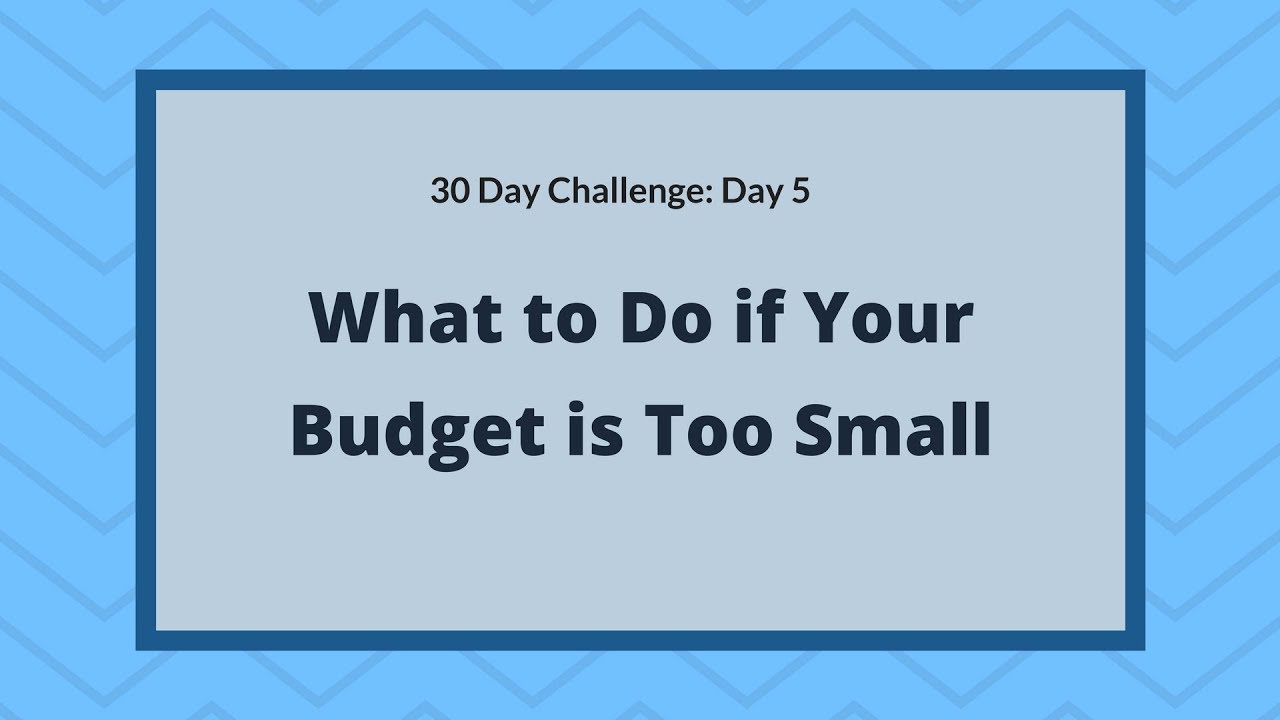 30 Day Challenge: Day 5

What to Do if Your Budget is Too Small